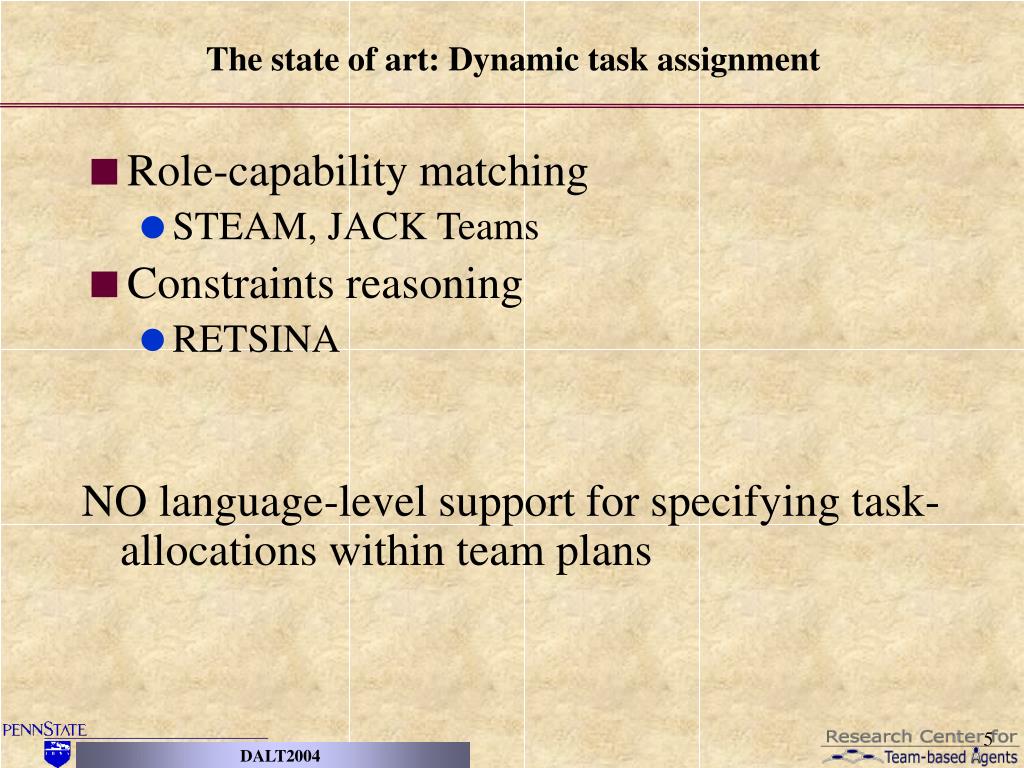 The state of art: Dynamic task assignment

Role-capability matching

STEAM, JACK Teams

Constraints reasoning

RETSINA

NO language-level support for specifying task-allocations within team plans

PENNSTATE

DALT2004

Research Center for Team-based Agents

5